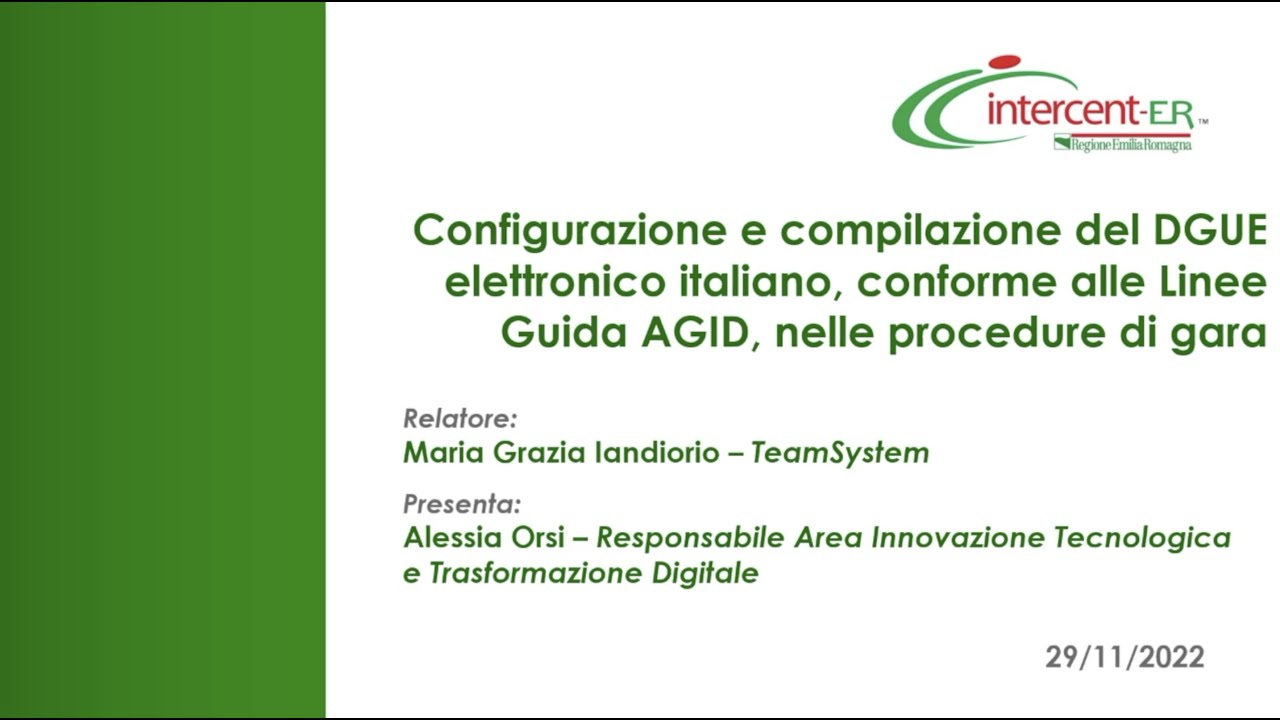 intercent-ER™
Regione Emilia Romagna

Configurazione e compilazione del DGUE elettronico italiano, conforme alle Linee Guida AGID, nelle procedure di gara

Relatore:
Maria Grazia Iandiorio – TeamSystem

Presenta:
Alessia Orsi – Responsabile Area Innovazione Tecnologica e Trasformazione Digitale

29/11/2022